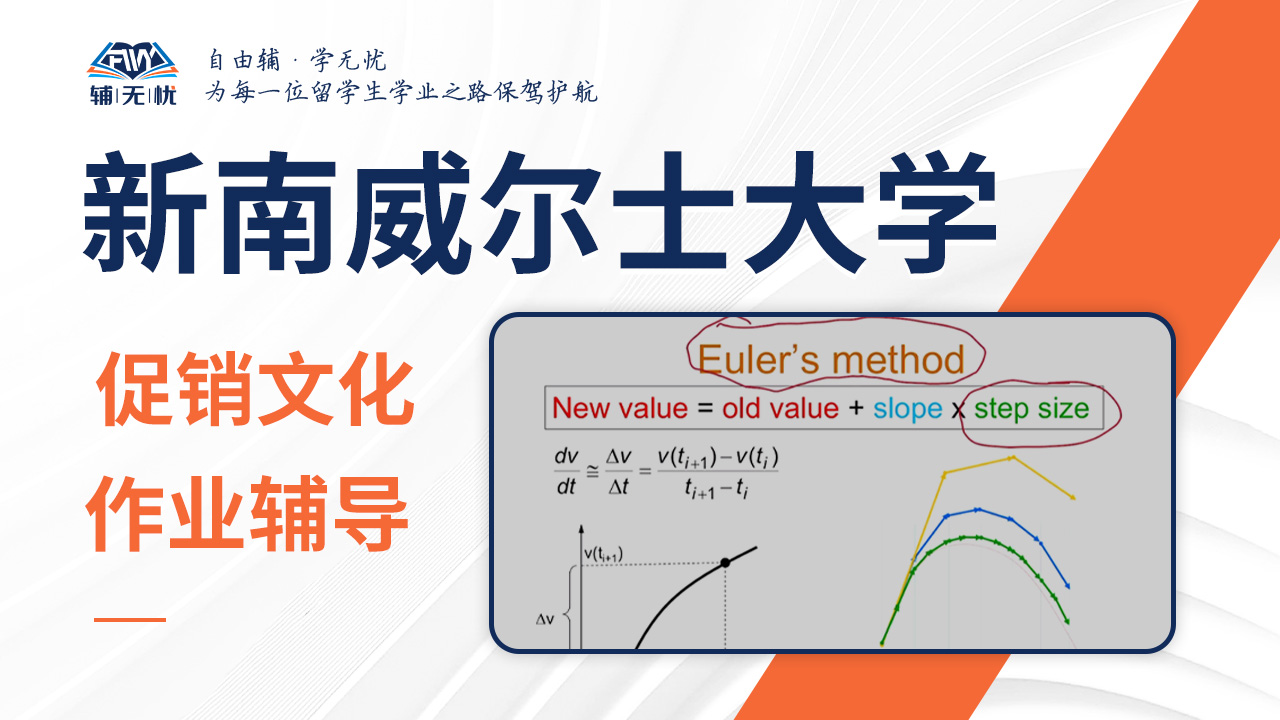 FW
辅|无|忧
自由辅 · 学无忧
为每一位留学生学业之路保驾护航

新南威尔士大学

促销文化
作业辅导

Euler's method

New value = old value + slope x step size

$\frac{dv}{dt} \cong \frac{\Delta v}{\Delta t} = \frac{v(t_{i+1}) - v(t_i)}{t_{i+1} - t_i}$

$v(t_{i+1})$

$\Delta v$